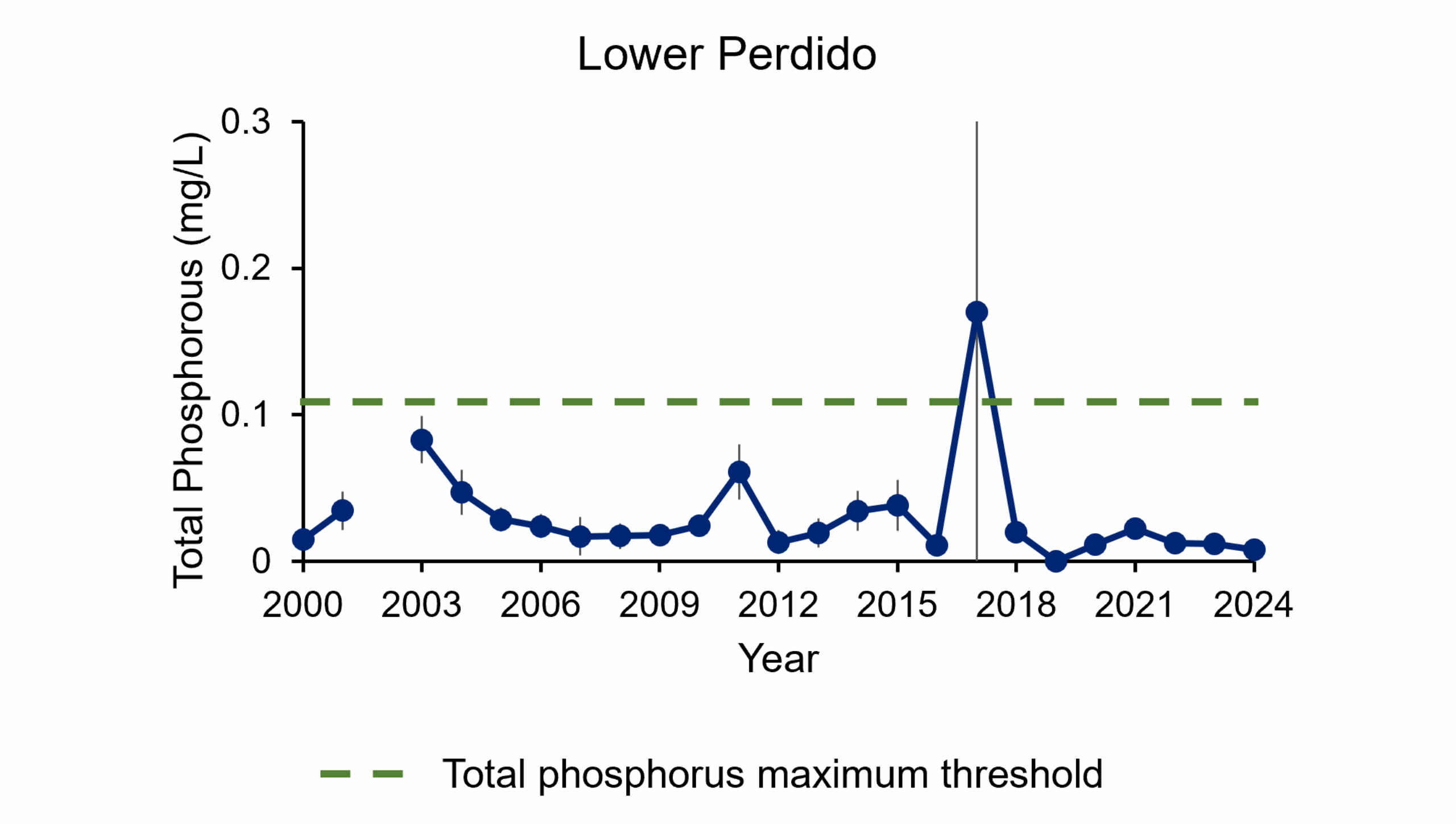 Lower Perdido

Total Phosphorous (mg/L)

0.3
0.2
0.1
0

2000 2003 2006 2009 2012 2015 2018 2021 2024

Year

Total phosphorus maximum threshold